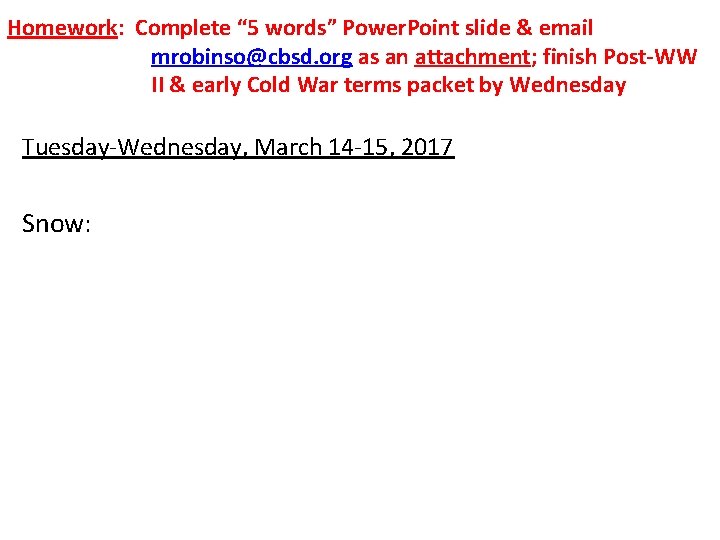 Homework: Complete “5 words” PowerPoint slide & email mrobinso@cbsd.org as an attachment; finish Post-WW II & early Cold War terms packet by Wednesday

Tuesday-Wednesday, March 14-15, 2017

Snow: